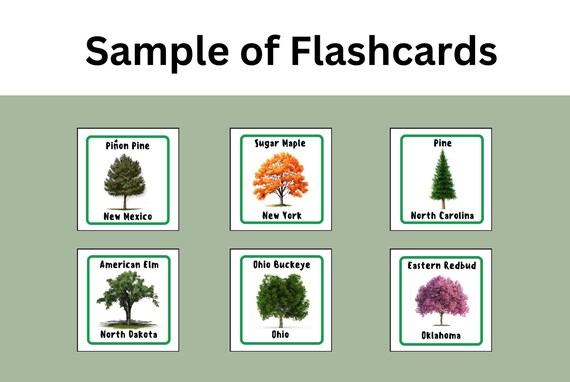 Sample of Flashcards

Piñon Pine

New Mexico

Sugar Maple

New York

Pine

North Carolina

American Elm

North Dakota

Ohio Buckeye

Ohio

Eastern Redbud

Oklahoma